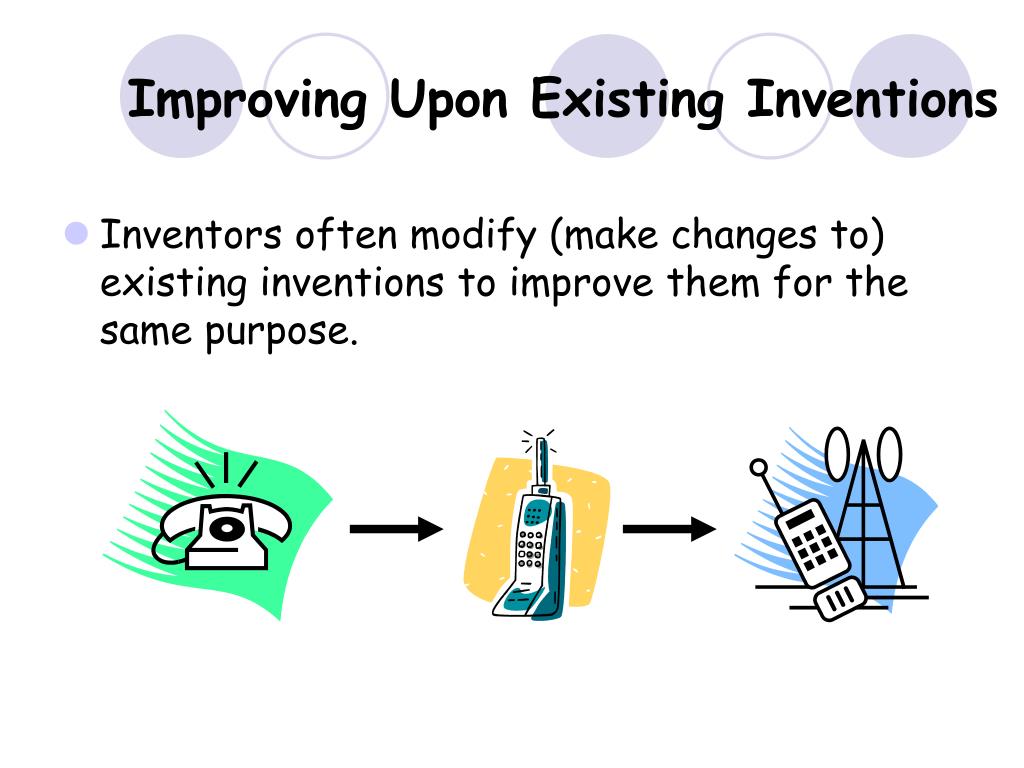 Improving Upon Existing Inventions

Inventors often modify (make changes to) existing inventions to improve them for the same purpose.